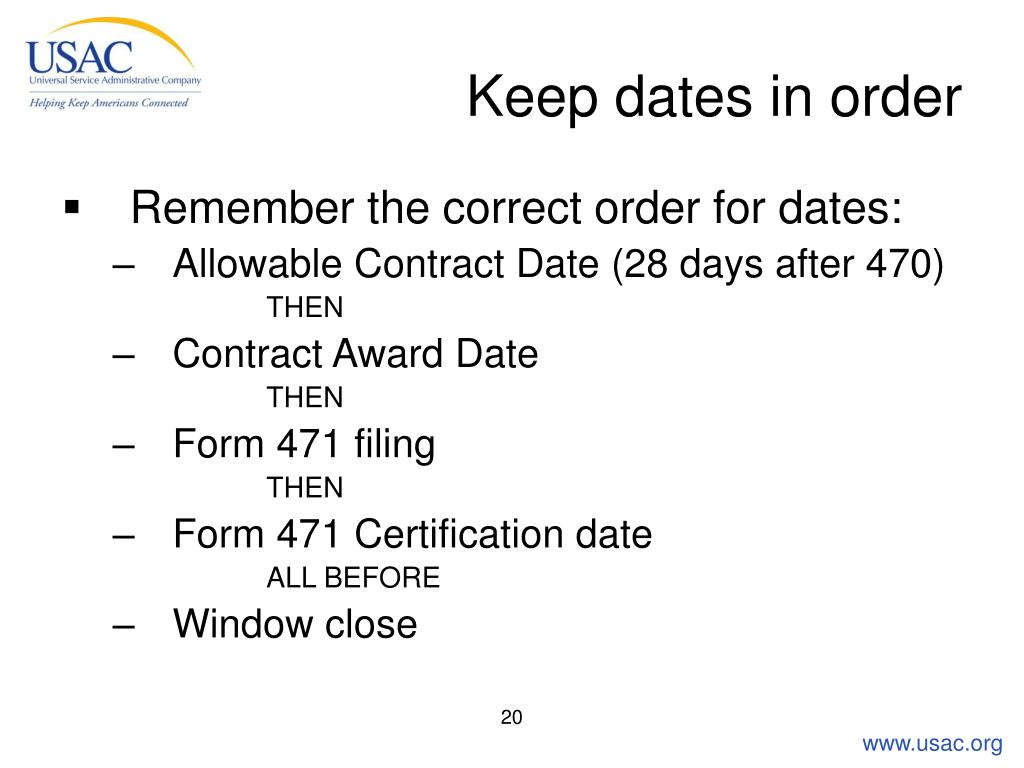 USAC
Universal Service Administrative Company
Helping Keep Americans Connected

Keep dates in order

▪ Remember the correct order for dates:
– Allowable Contract Date (28 days after 470)
THEN
– Contract Award Date
THEN
– Form 471 filing
THEN
– Form 471 Certification date
ALL BEFORE
– Window close

20

www.usac.org